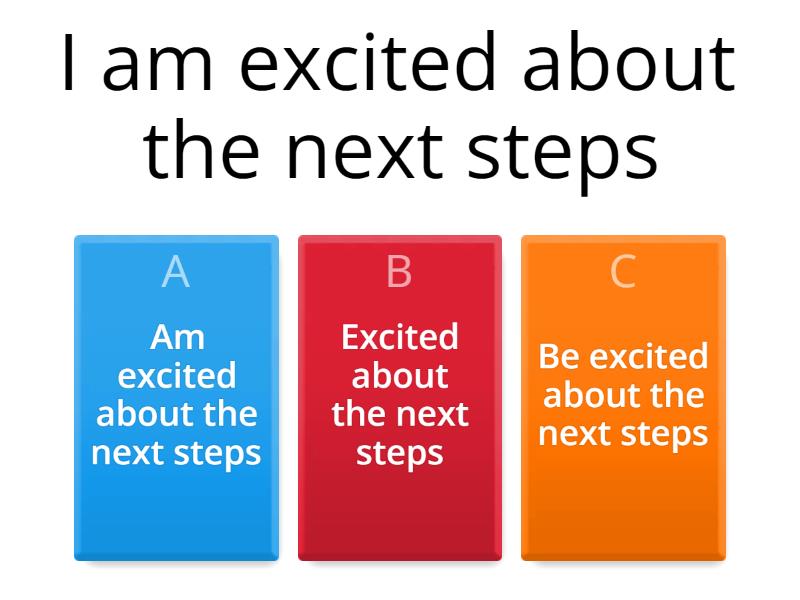 I am excited about the next steps

A

Am excited about the next steps

B

Excited about the next steps

C

Be excited about the next steps